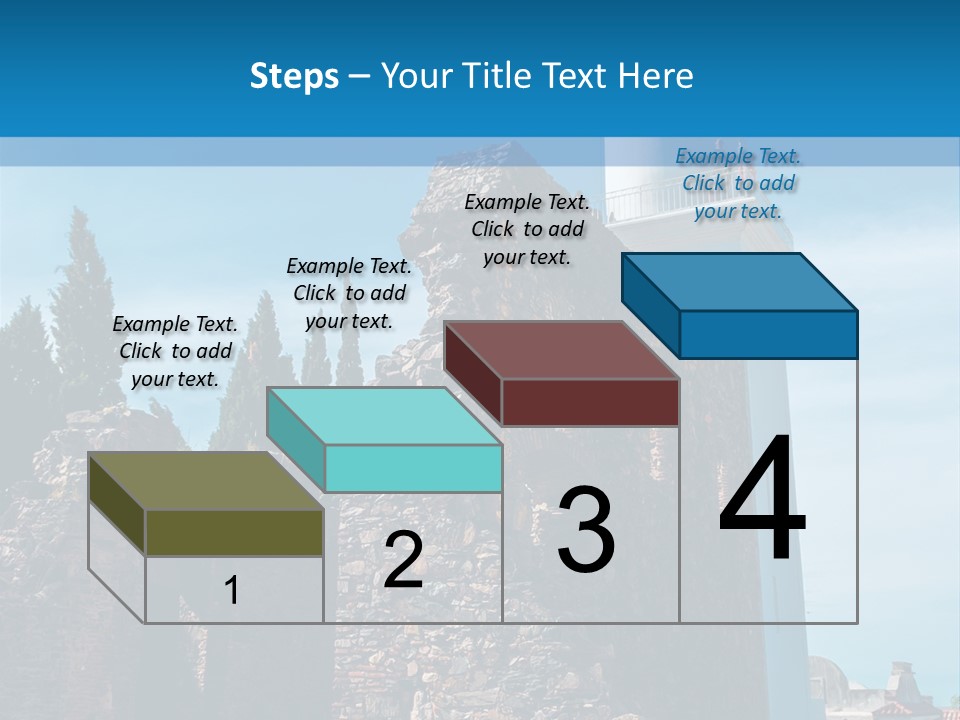 Steps – Your Title Text Here

Example Text. Click to add your text.

Example Text. Click to add your text.

Example Text. Click to add your text.

Example Text. Click to add your text.

1

2

3

4